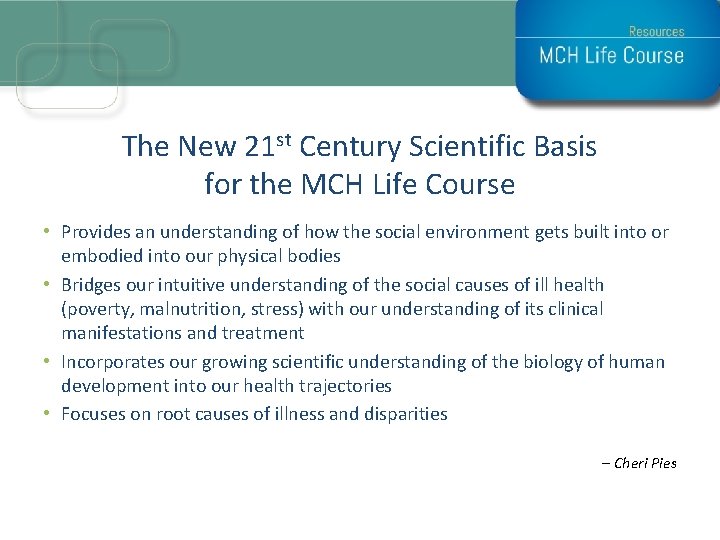 Resources
MCH Life Course

The New 21$^{st}$ Century Scientific Basis for the MCH Life Course

• Provides an understanding of how the social environment gets built into or embodied into our physical bodies
• Bridges our intuitive understanding of the social causes of ill health (poverty, malnutrition, stress) with our understanding of its clinical manifestations and treatment
• Incorporates our growing scientific understanding of the biology of human development into our health trajectories
• Focuses on root causes of illness and disparities

– Cheri Pies